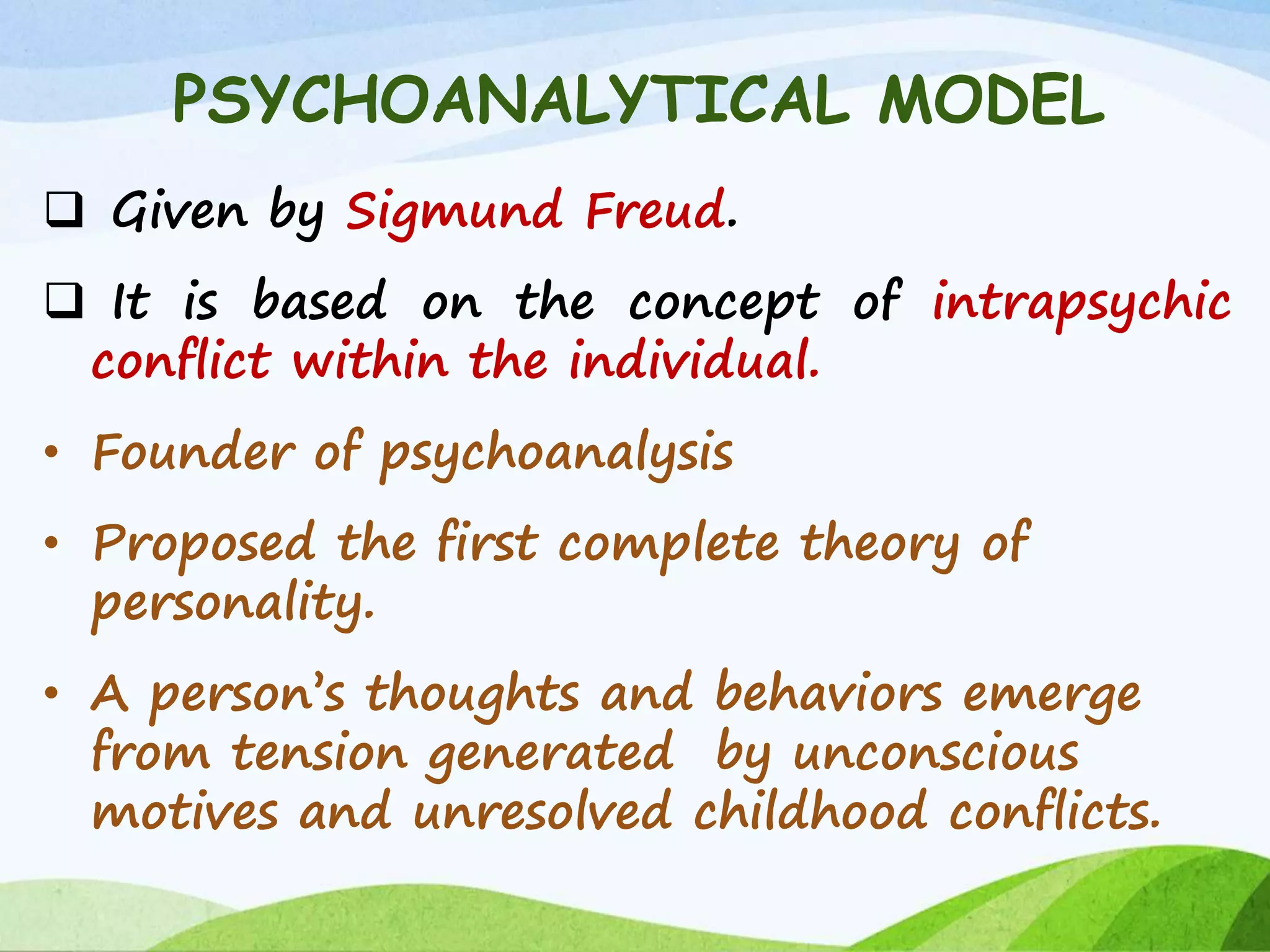 PSYCHOANALYTICAL MODEL

❑ Given by Sigmund Freud.

❑ It is based on the concept of intrapsychic conflict within the individual.

• Founder of psychoanalysis

• Proposed the first complete theory of personality.

• A person's thoughts and behaviors emerge from tension generated by unconscious motives and unresolved childhood conflicts.